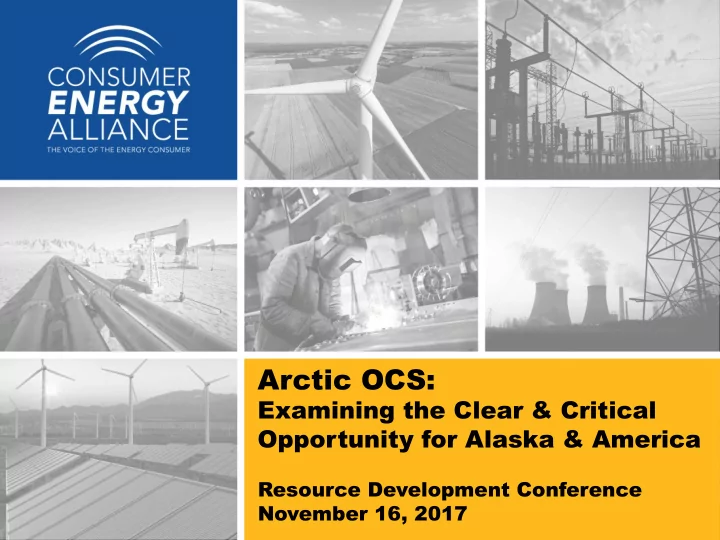 CONSUMER ENERGY ALLIANCE
THE VOICE OF THE ENERGY CONSUMER

Arctic OCS:
Examining the Clear & Critical Opportunity for Alaska & America

Resource Development Conference
November 16, 2017